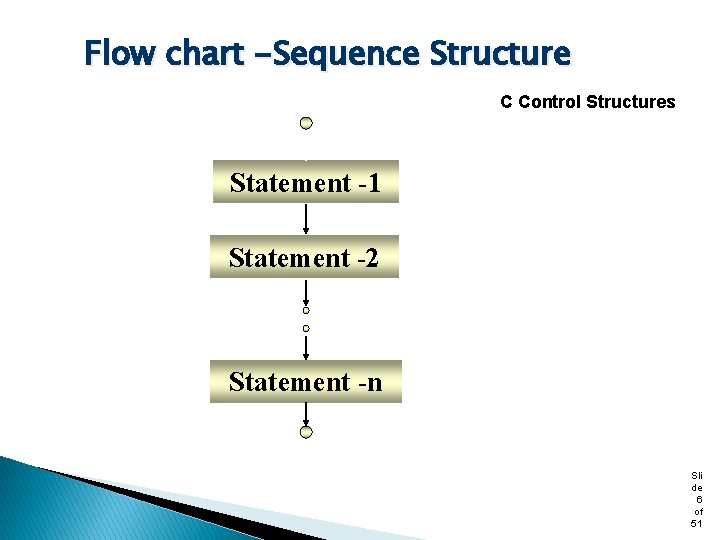 Flow chart –Sequence Structure

C Control Structures

Statement -1

Statement -2

Statement -n

Slide 6 of 51